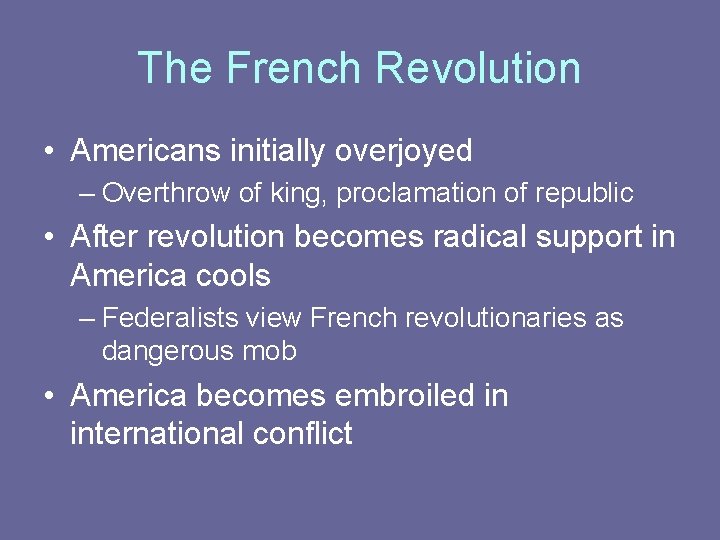 The French Revolution

• Americans initially overjoyed
– Overthrow of king, proclamation of republic

• After revolution becomes radical support in America cools
– Federalists view French revolutionaries as dangerous mob

• America becomes embroiled in international conflict